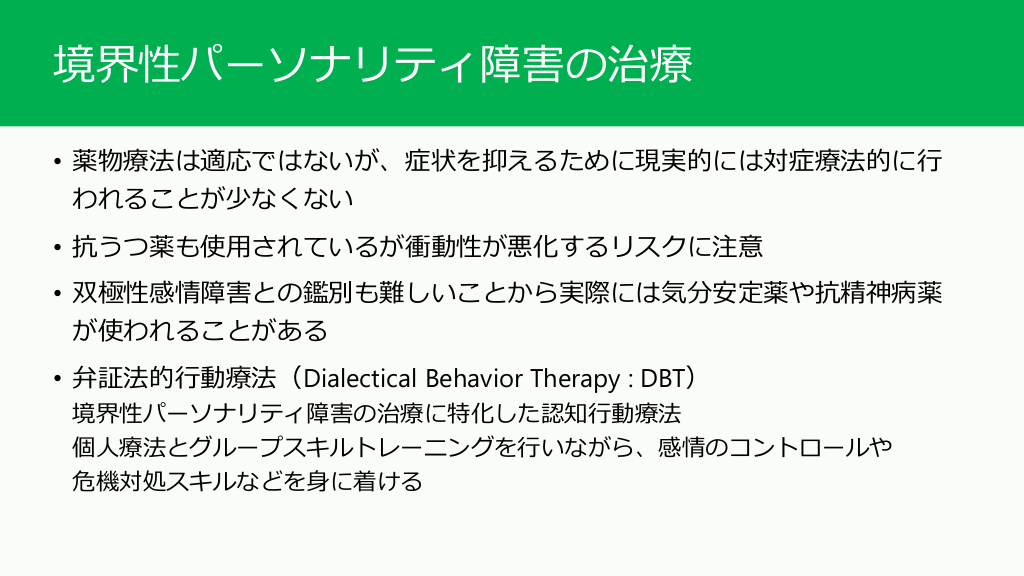 境界性パーソナリティ障害の治療

• 薬物療法は適応ではないが、症状を抑えるために現実的には対症療法的に行われることが少なくない

• 抗うつ薬も使用されているが衝動性が悪化するリスクに注意

• 双極性感情障害との鑑別も難しいことから実際には気分安定薬や抗精神病薬が使われることがある

• 弁証法的行動療法（Dialectical Behavior Therapy : DBT）
境界性パーソナリティ障害の治療に特化した認知行動療法
個人療法とグループスキルトレーニングを行いながら、感情のコントロールや危機対処スキルなどを身に着ける